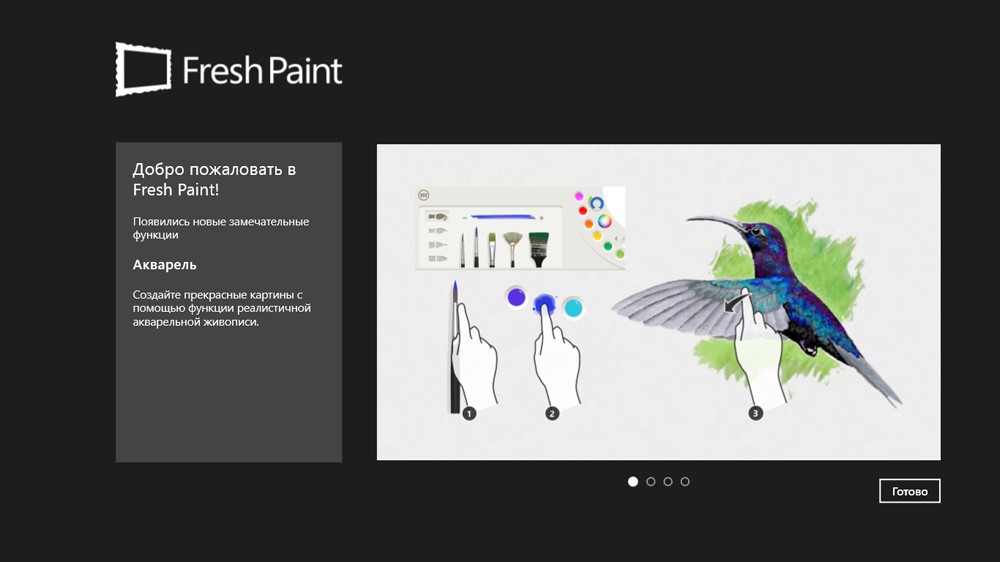 Fresh Paint

Добро пожаловать в Fresh Paint!

Появились новые замечательные функции

Акварель

Создайте прекрасные картины с помощью функции реалистичной акварельной живописи.

1

2

3

Готово